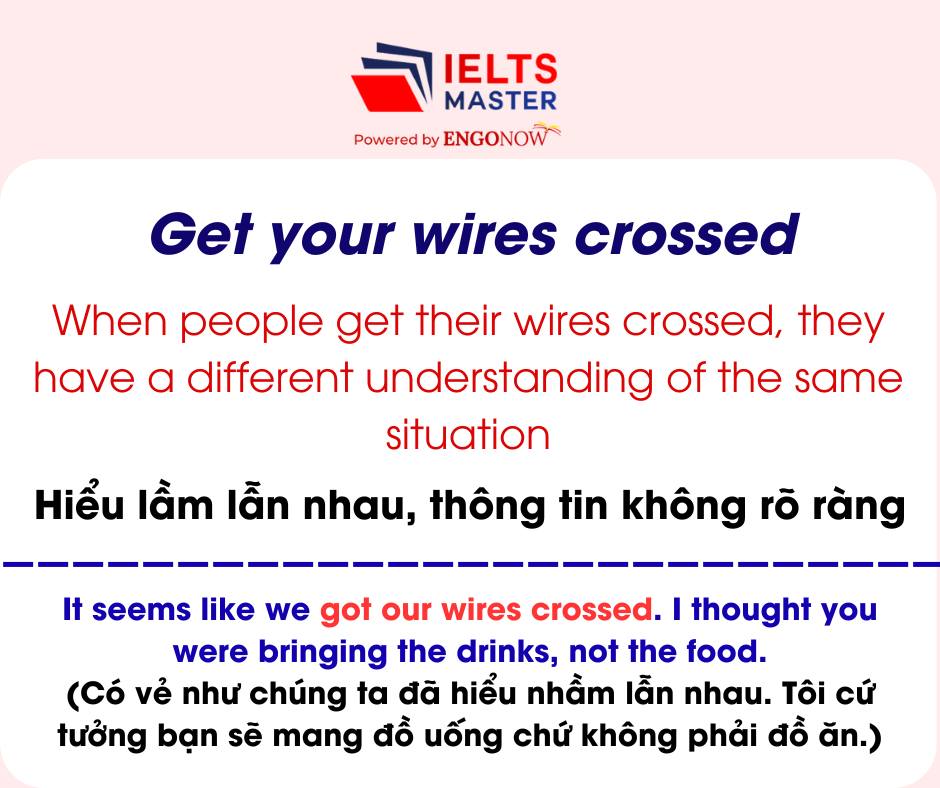 IELTS MASTER
Powered by ENGONOW

Get your wires crossed

When people get their wires crossed, they have a different understanding of the same situation

Hiểu lầm lẫn nhau, thông tin không rõ ràng

It seems like we got our wires crossed. I thought you were bringing the drinks, not the food.
(Có vẻ như chúng ta đã hiểu nhầm lẫn nhau. Tôi cứ tưởng bạn sẽ mang đồ uống chứ không phải đồ ăn.)